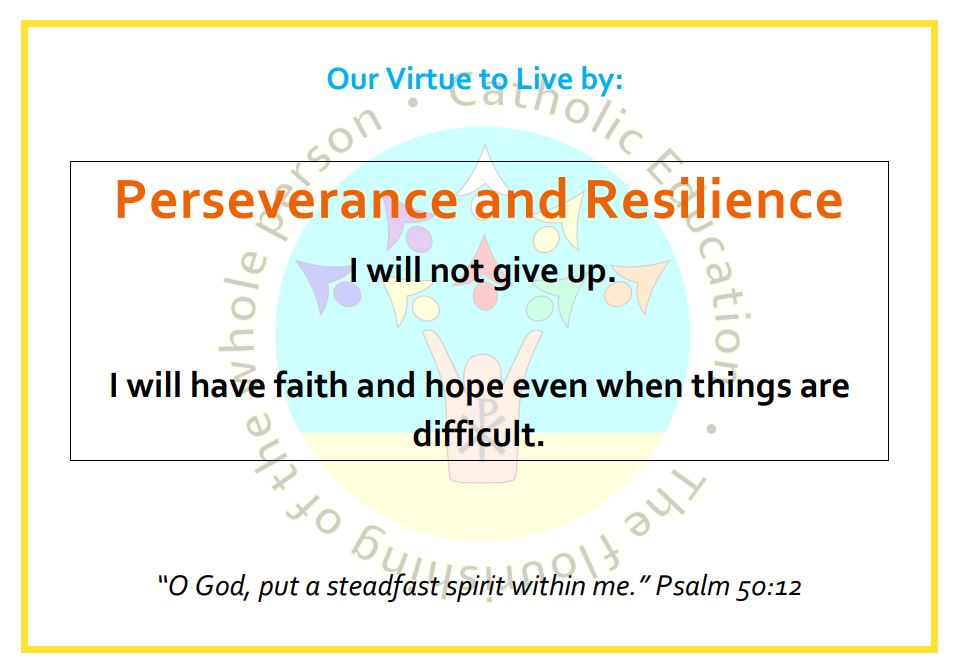 Our Virtue to Live by:

Perseverance and Resilience

I will not give up.

I will have faith and hope even when things are difficult.

"O God, put a steadfast spirit within me." Psalm 50:12

Catholic Education • The flourishing of the whole person •